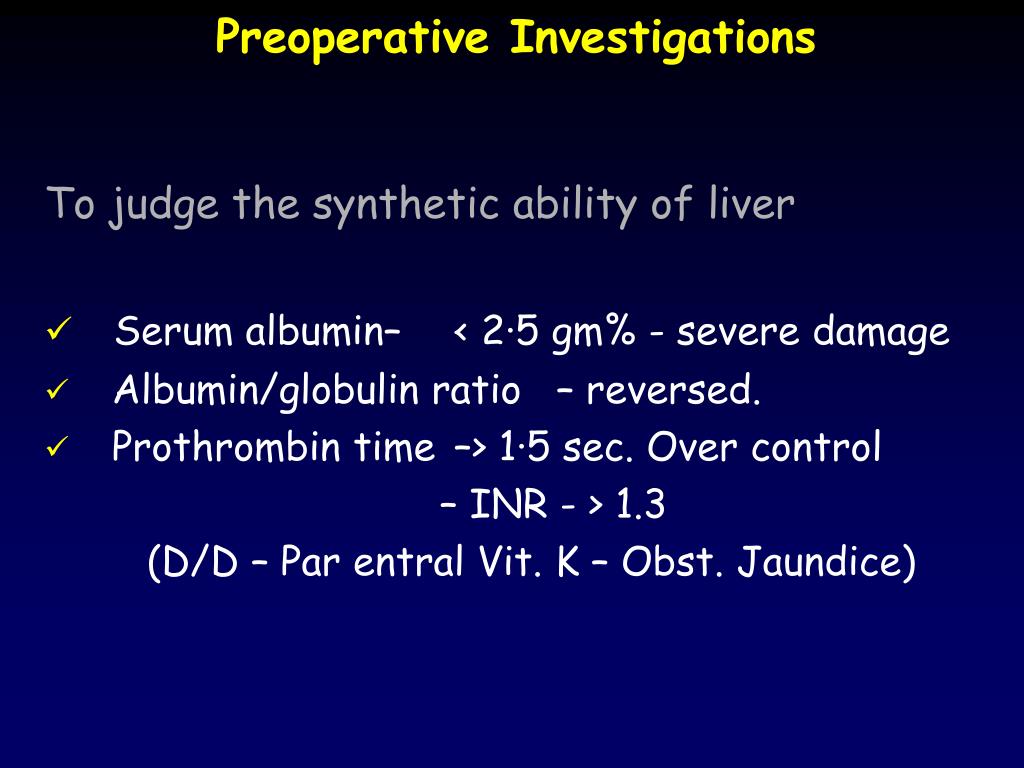 Preoperative Investigations

To judge the synthetic ability of liver

✓ Serum albumin– < 2·5 gm% - severe damage
✓ Albumin/globulin ratio – reversed.
✓ Prothrombin time –> 1·5 sec. Over control
– INR - > 1.3
(D/D – Par entral Vit. K – Obst. Jaundice)